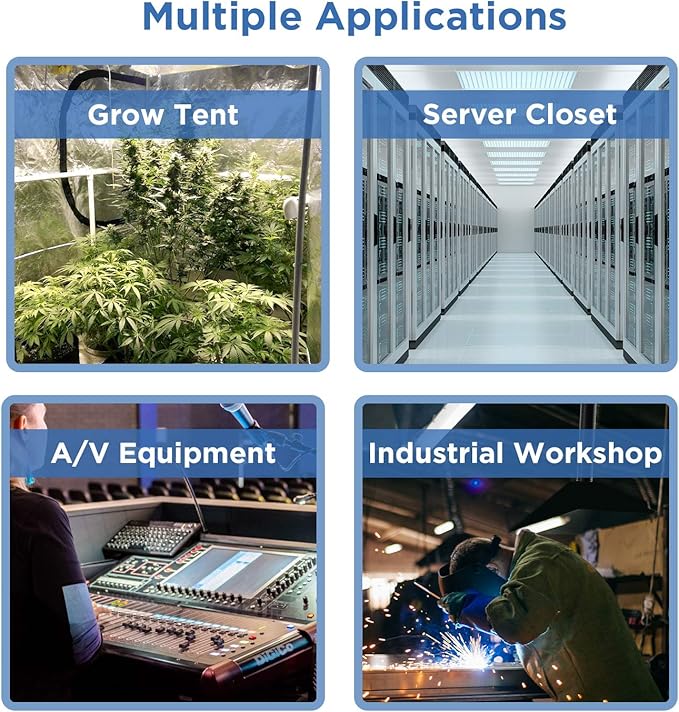 Multiple Applications

Grow Tent

Server Closet

A/V Equipment

DiGiCo

Industrial Workshop